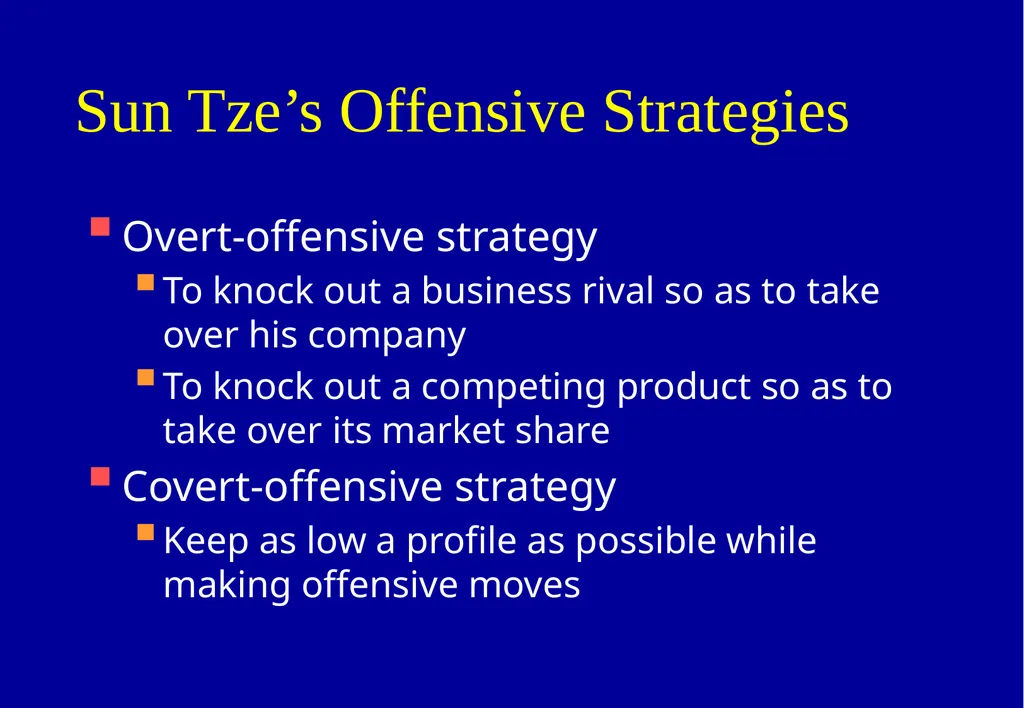 Sun Tze’s Offensive Strategies

Overt-offensive strategy

To knock out a business rival so as to take over his company

To knock out a competing product so as to take over its market share

Covert-offensive strategy

Keep as low a profile as possible while making offensive moves